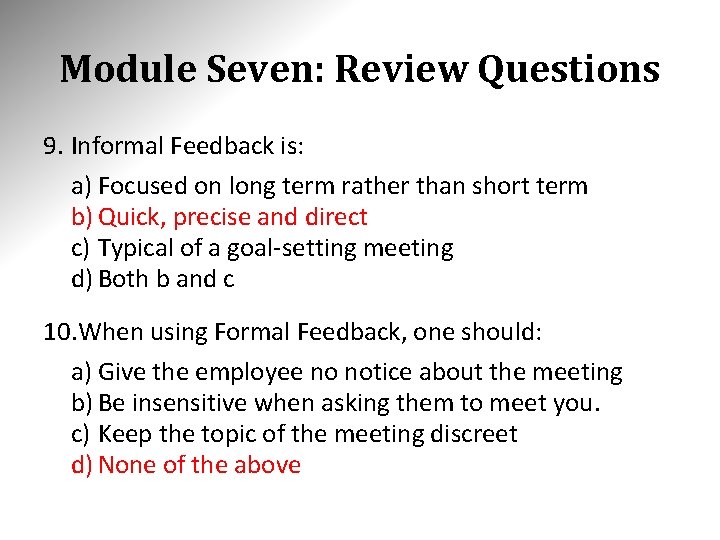 Module Seven: Review Questions

9. Informal Feedback is:

a) Focused on long term rather than short term
b) Quick, precise and direct
c) Typical of a goal-setting meeting
d) Both b and c

10.When using Formal Feedback, one should:

a) Give the employee no notice about the meeting
b) Be insensitive when asking them to meet you.
c) Keep the topic of the meeting discreet
d) None of the above